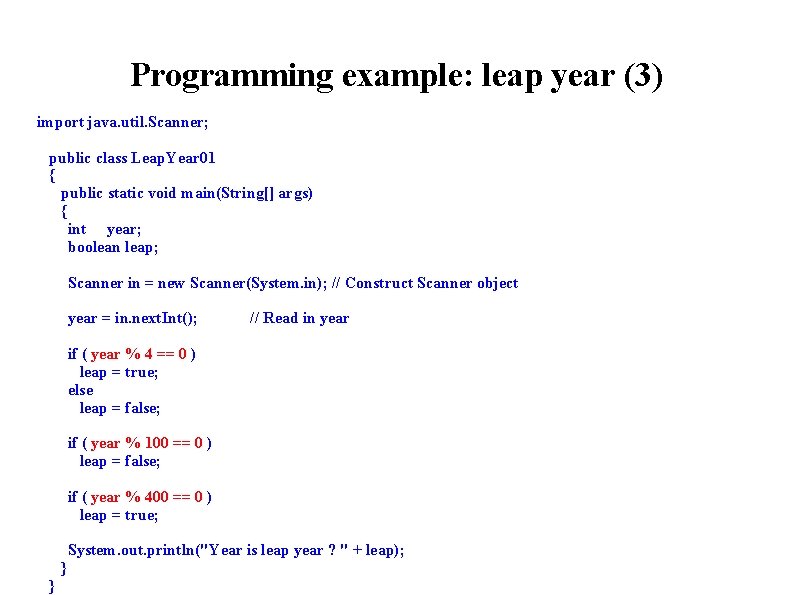 Programming example: leap year (3)

import java.util.Scanner;

public class LeapYear01
{
public static void main(String[] args)
{
int year;
boolean leap;

Scanner in = new Scanner(System.in); // Construct Scanner object

year = in.nextInt(); // Read in year

if ( year % 4 == 0 )
leap = true;
else
leap = false;

if ( year % 100 == 0 )
leap = false;

if ( year % 400 == 0 )
leap = true;

System.out.println("Year is leap year ? " + leap);
}
}